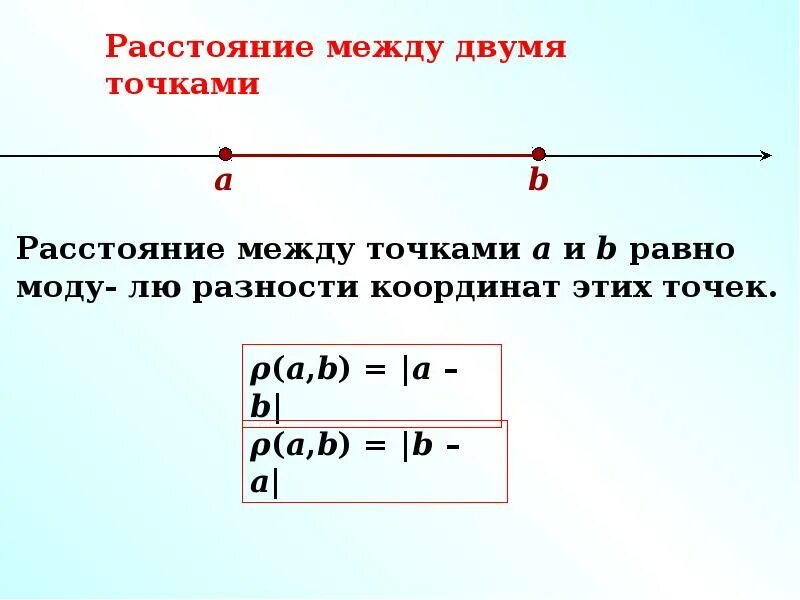 Расстояние между двумя точками

$a$ $b$

Расстояние между точками $a$ и $b$ равно моду- лю разности координат этих точек.

$\rho(a,b) = |a - b|$

$\rho(a,b) = |b - a|$